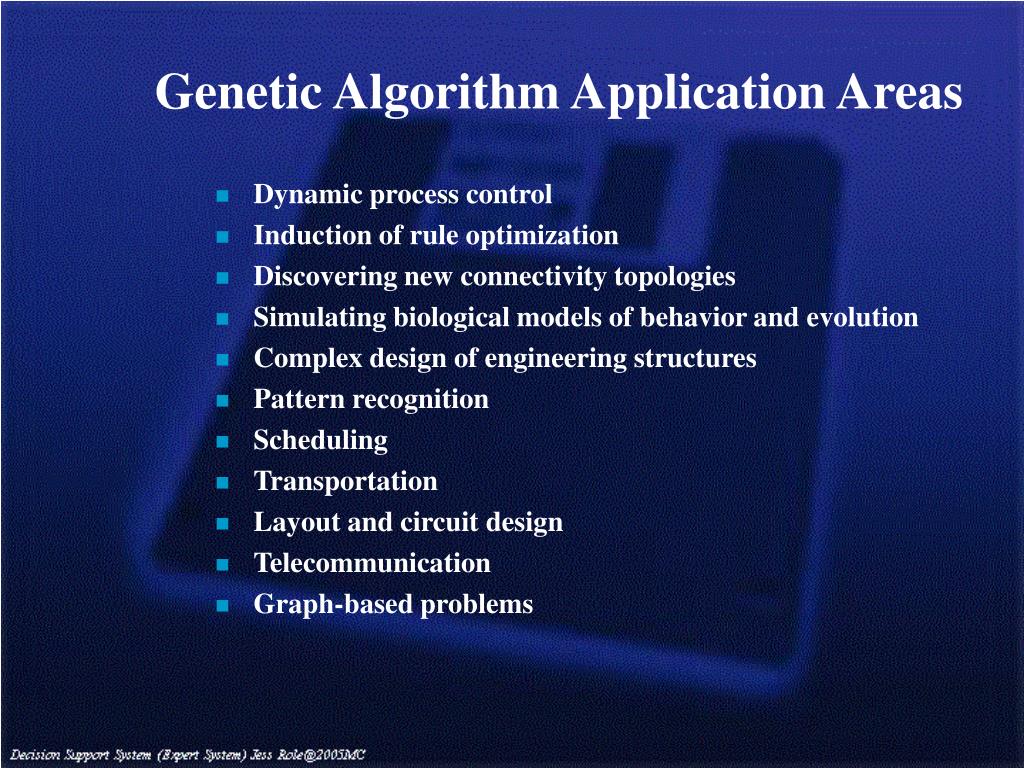 Genetic Algorithm Application Areas

- Dynamic process control
- Induction of rule optimization
- Discovering new connectivity topologies
- Simulating biological models of behavior and evolution
- Complex design of engineering structures
- Pattern recognition
- Scheduling
- Transportation
- Layout and circuit design
- Telecommunication
- Graph-based problems

Decision Support System (Expert System) Jess Role@2005MC